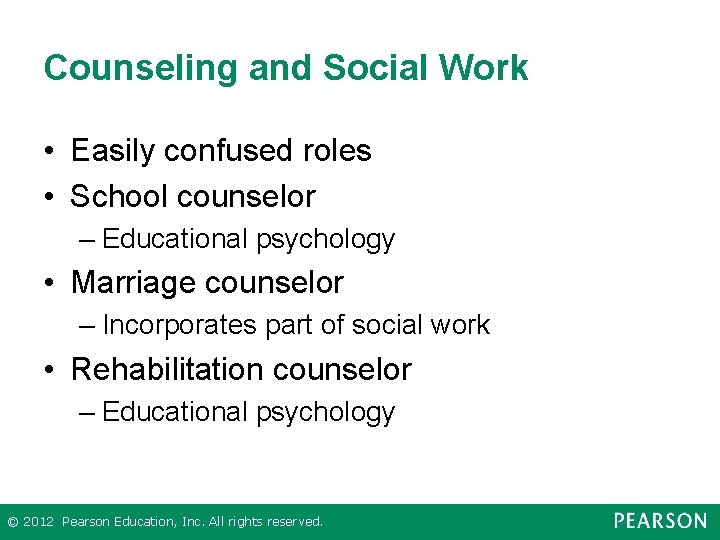 Counseling and Social Work

• Easily confused roles
• School counselor
– Educational psychology
• Marriage counselor
– Incorporates part of social work
• Rehabilitation counselor
– Educational psychology

© 2012 Pearson Education, Inc. All rights reserved.

PEARSON